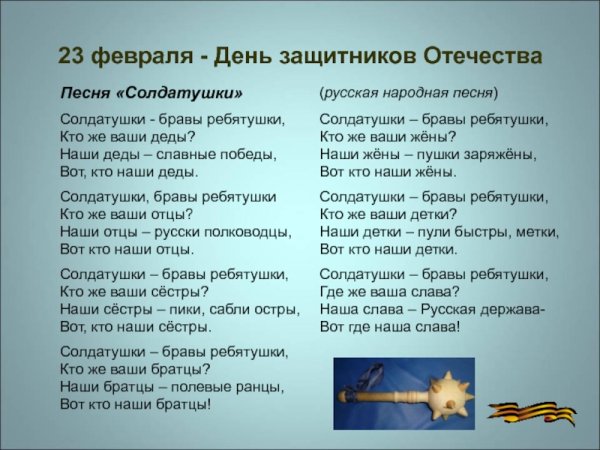 23 февраля - День защитников Отечества

Песня «Солдатушки»

Солдатушки - бравы ребятушки,
Кто же ваши деды?
Наши деды – славные победы,
Вот, кто наши деды.

Солдатушки, бравы ребятушки
Кто же ваши отцы?
Наши отцы – русски полководцы,
Вот кто наши отцы.

Солдатушки – бравы ребятушки,
Кто же ваши сёстры?
Наши сёстры – пики, сабли остры,
Вот, кто наши сёстры.

Солдатушки – бравы ребятушки,
Кто же ваши братцы?
Наши братцы – полевые ранцы,
Вот кто наши братцы!

(русская народная песня)

Солдатушки – бравы ребятушки,
Кто же ваши жёны?
Наши жёны – пушки заряжёны,
Вот кто наши жёны.

Солдатушки – бравы ребятушки,
Кто же ваши детки?
Наши детки – пули быстры, метки,
Вот кто наши детки.

Солдатушки – бравы ребятушки,
Где же ваша слава?
Наша слава – Русская держава-
Вот где наша слава!